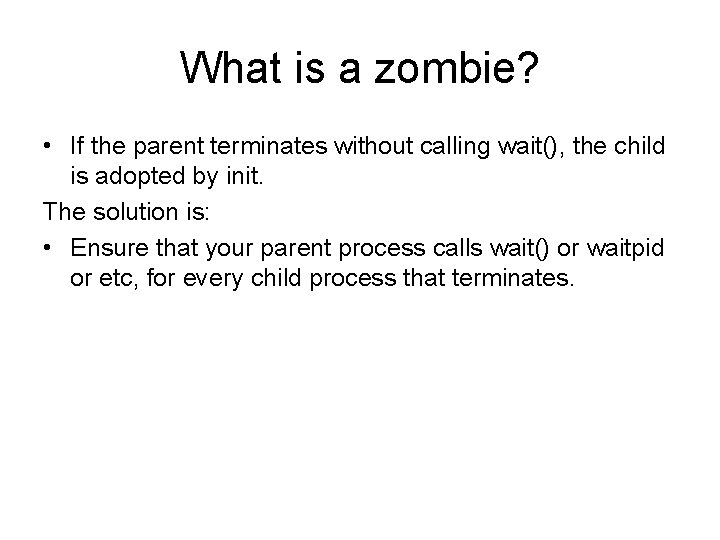 What is a zombie?

• If the parent terminates without calling wait(), the child is adopted by init.

The solution is:

• Ensure that your parent process calls wait() or waitpid or etc, for every child process that terminates.